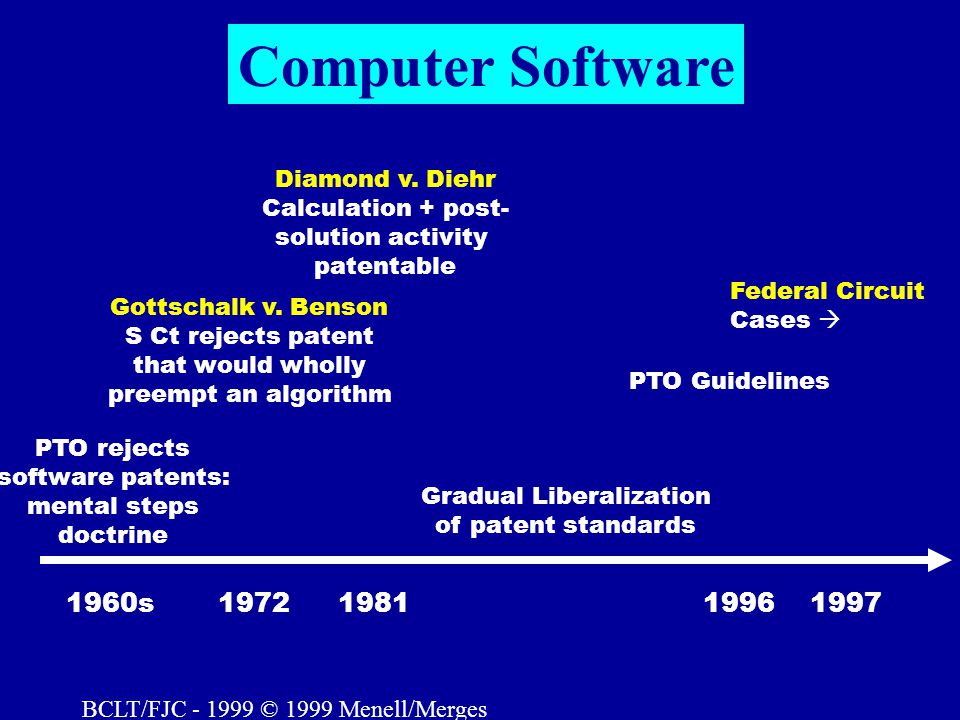 Computer Software

Diamond v. Diehr
Calculation + post-solution activity patentable

Gottschalk v. Benson
S Ct rejects patent that would wholly preempt an algorithm

Federal Circuit Cases →

PTO Guidelines

PTO rejects software patents: mental steps doctrine

Gradual Liberalization of patent standards

1960s 1972 1981 1996 1997

BCLT/FJC - 1999 © 1999 Menell/Merges